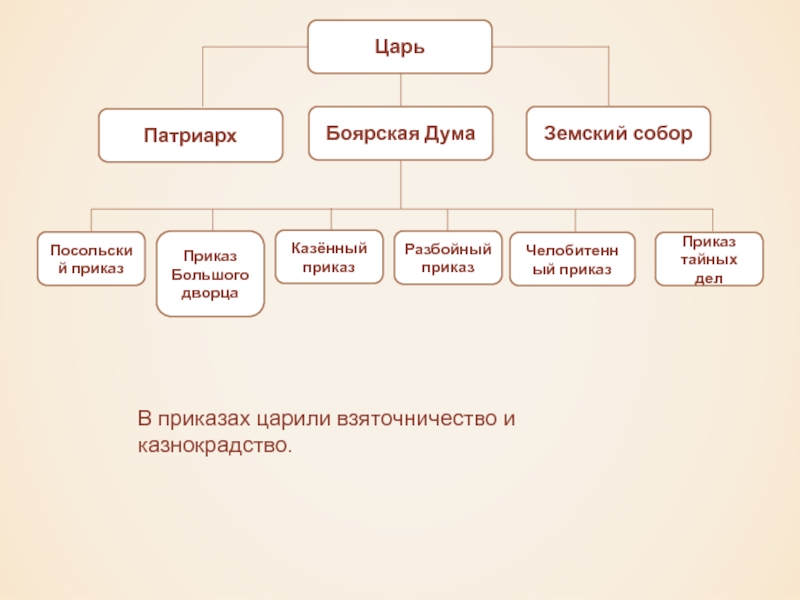 Царь

Патриарх

Боярская Дума

Земский собор

Посольский приказ

Приказ Большого дворца

Казённый приказ

Разбойный приказ

Челобитенный приказ

Приказ тайных дел

В приказах царили взяточничество и казнокрадство.